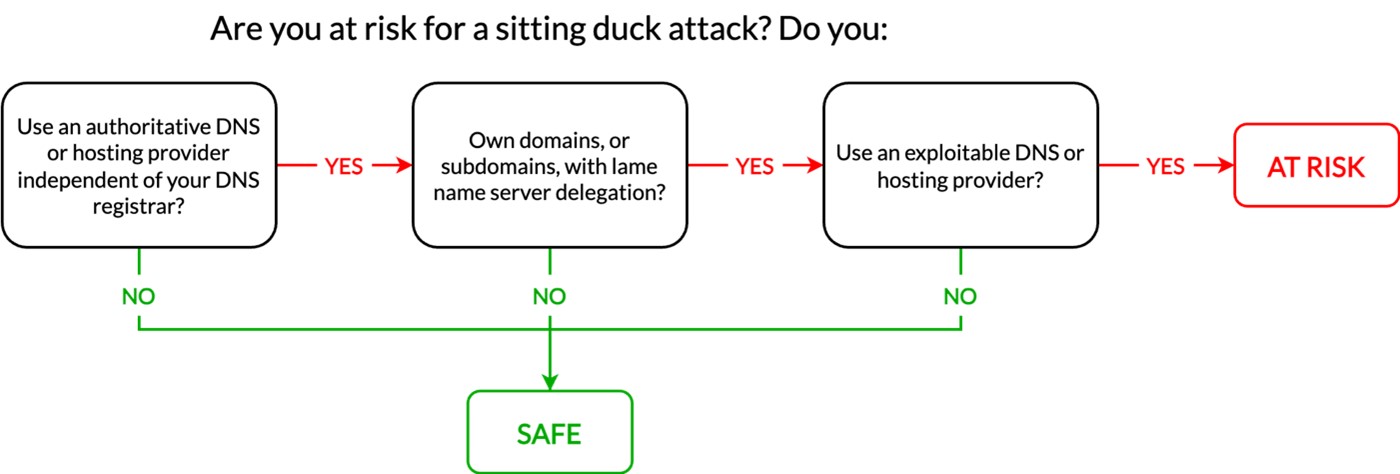 Are you at risk for a sitting duck attack? Do you:

Use an authoritative DNS or hosting provider independent of your DNS registrar?

YES

Own domains, or subdomains, with lame name server delegation?

YES

Use an exploitable DNS or hosting provider?

YES

AT RISK

NO

NO

NO

SAFE